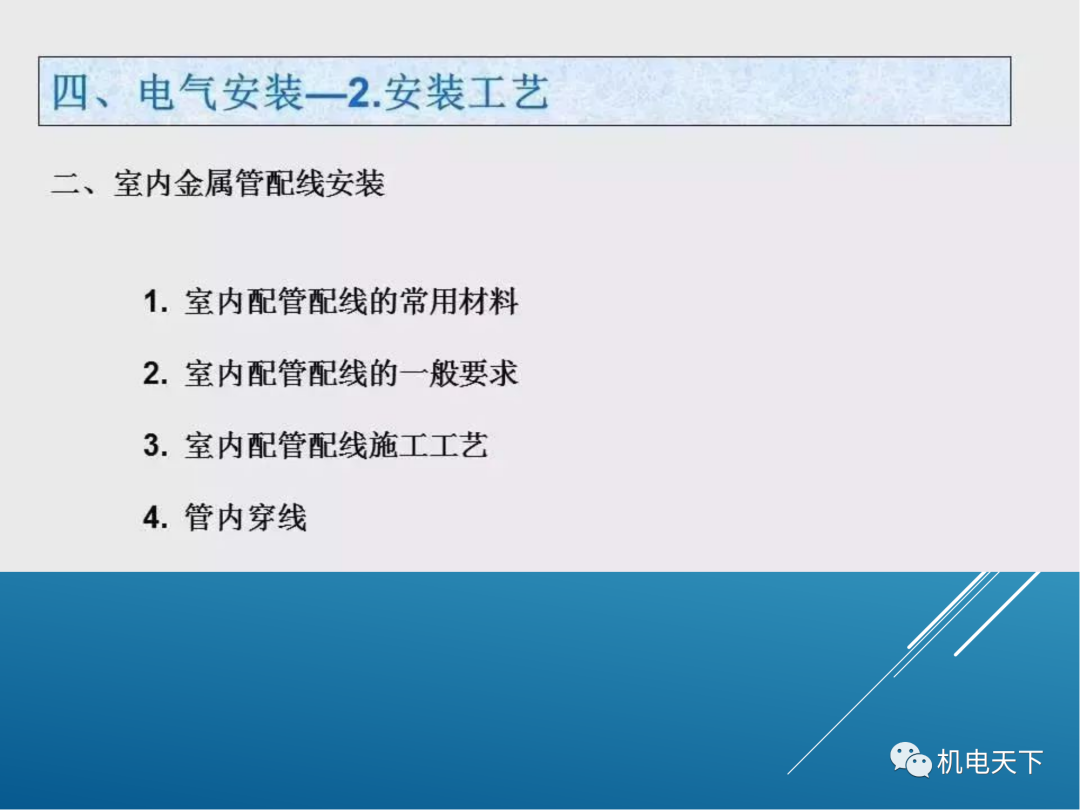 四、电气安装—2.安装工艺

二、室内金属管配线安装

1. 室内配管配线的常用材料

2. 室内配管配线的一般要求

3. 室内配管配线施工工艺

4. 管内穿线

机电天下